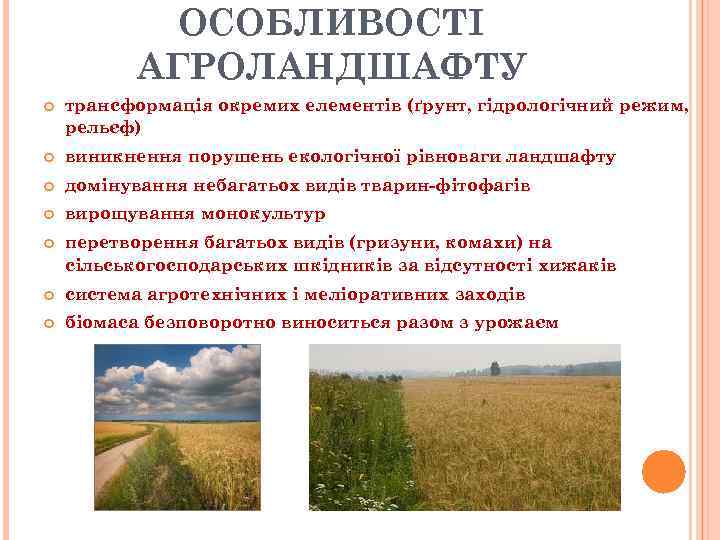 ОСОБЛИВОСТІ АГРОЛАНДШАФТУ

трансформація окремих елементів (ґрунт, гідрологічний режим, рельєф)

виникнення порушень екологічної рівноваги ландшафту

домінування небагатьох видів тварин-фітофагів

вирощування монокультур

перетворення багатьох видів (гризуни, комахи) на сільськогосподарських шкідників за відсутності хижаків

система агротехнічних і меліоративних заходів

біомаса безповоротно виноситься разом з урожаєм